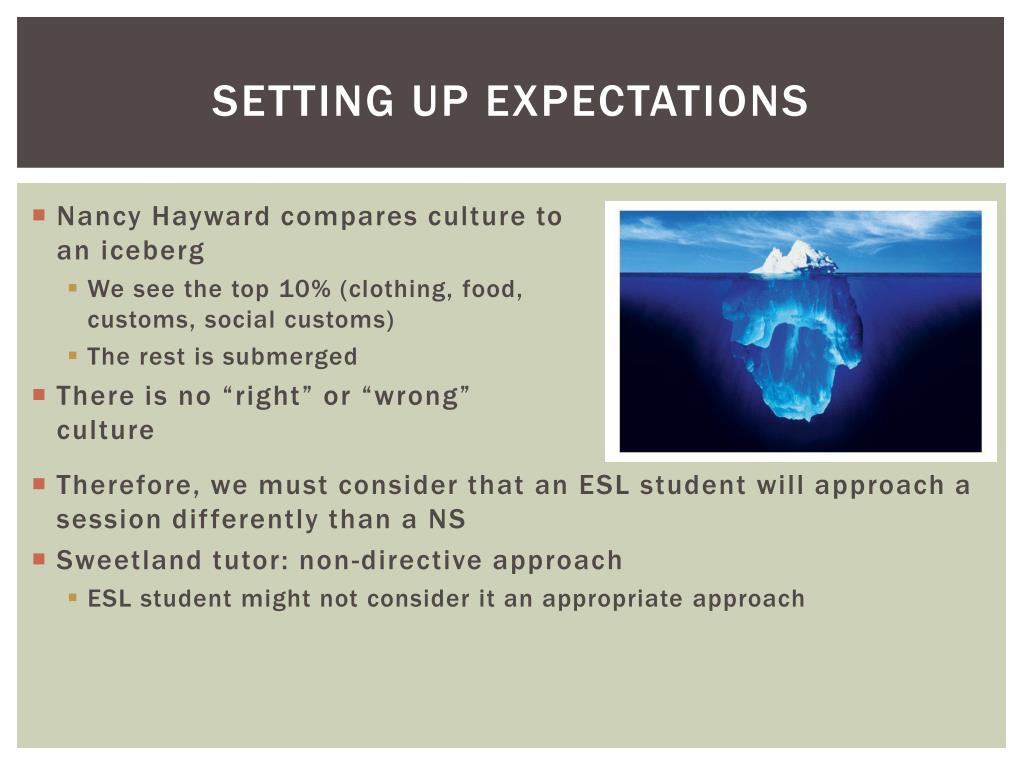 SETTING UP EXPECTATIONS

Nancy Hayward compares culture to an iceberg

We see the top 10% (clothing, food, customs, social customs)

The rest is submerged

There is no “right” or “wrong” culture

Therefore, we must consider that an ESL student will approach a session differently than a NS

Sweetland tutor: non-directive approach

ESL student might not consider it an appropriate approach